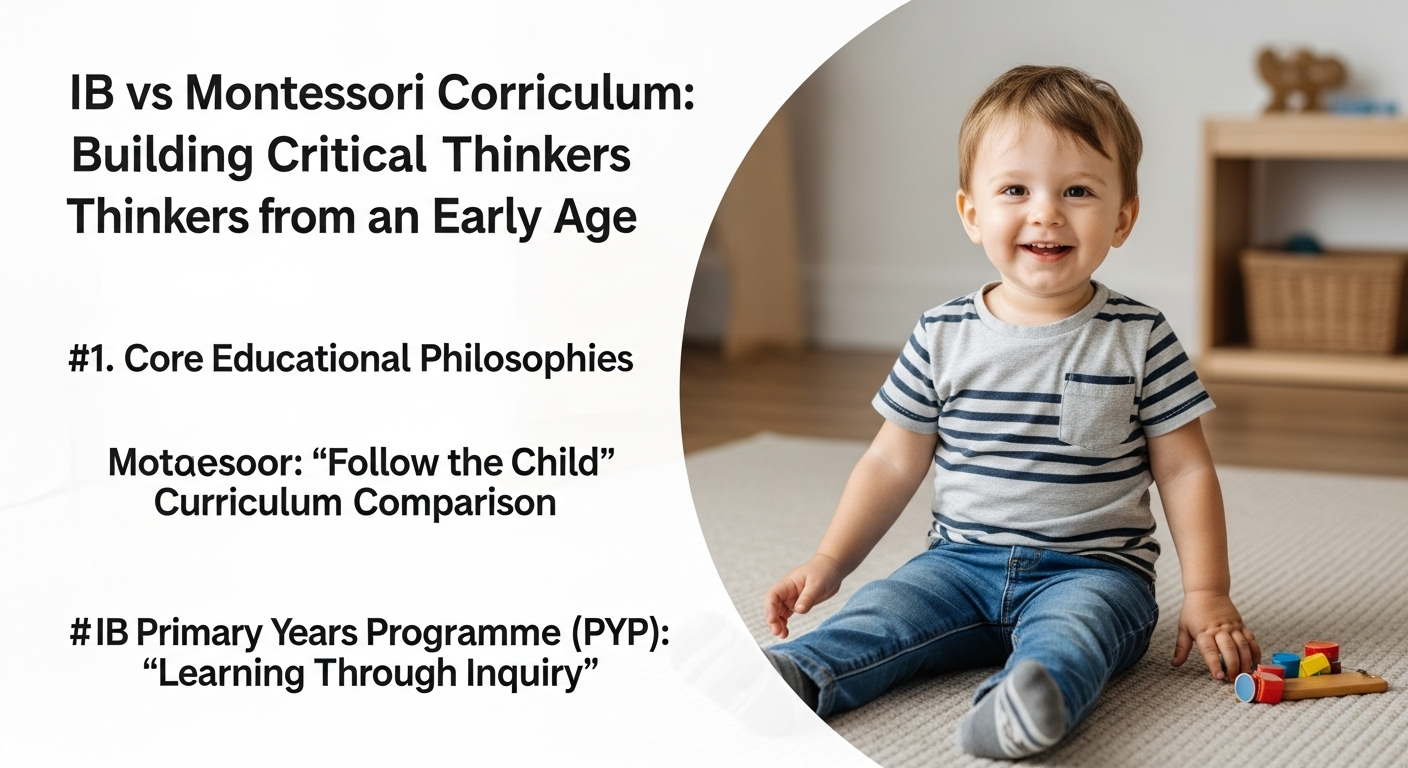 IB vs Montessori Corriculum: Building Critical Thinkers Thinkers from an Early Age

#1. Core Educational Philosophies

Motaesoor: “Follow the Child” Curriculum Comparison

#IB Primary Years Programme (PYP): “Learning Through Inquiry”